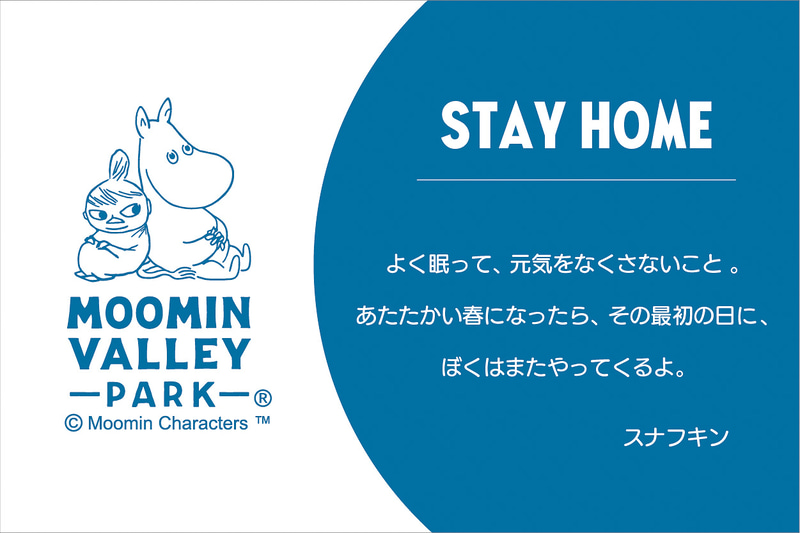 MOOMIN VALLEY
—PARK—®
© Moomin Characters ™

STAY HOME

よく眠って、元気をなくさないこと 。
あたたかい春になったら、その最初の日に、
ぼくはまたやってくるよ。

スナフキン